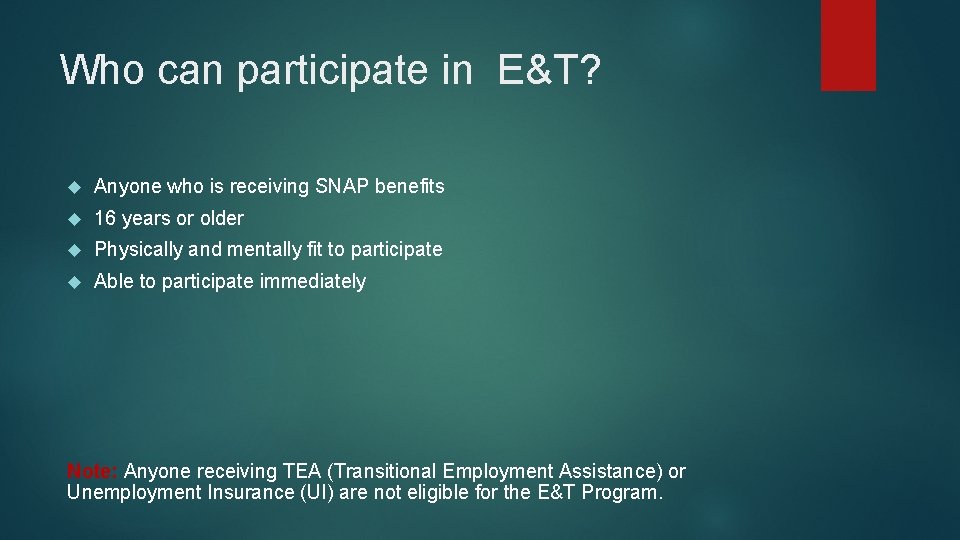 Who can participate in E&T?

- Anyone who is receiving SNAP benefits
- 16 years or older
- Physically and mentally fit to participate
- Able to participate immediately

Note: Anyone receiving TEA (Transitional Employment Assistance) or Unemployment Insurance (UI) are not eligible for the E&T Program.